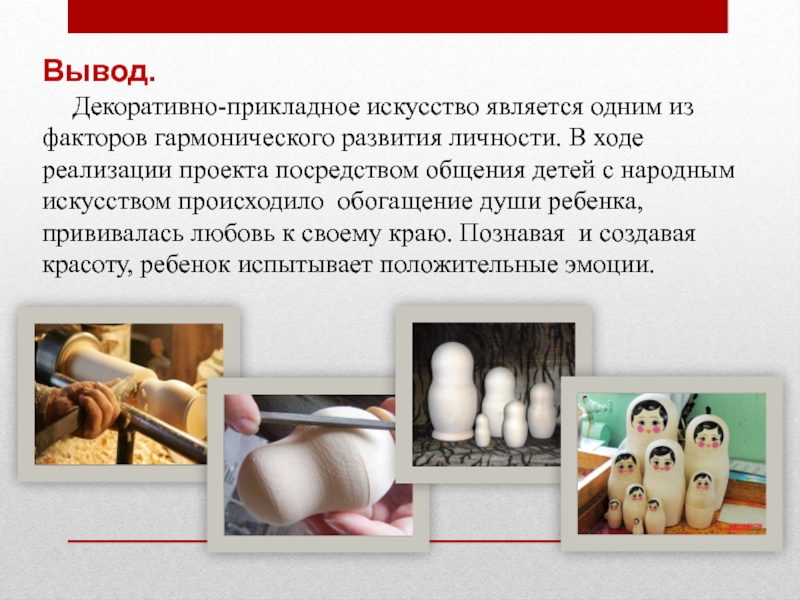 Вывод.

Декоративно-прикладное искусство является одним из факторов гармонического развития личности. В ходе реализации проекта посредством общения детей с народным искусством происходило обогащение души ребенка, прививалась любовь к своему краю. Познавая и создавая красоту, ребенок испытывает положительные эмоции.